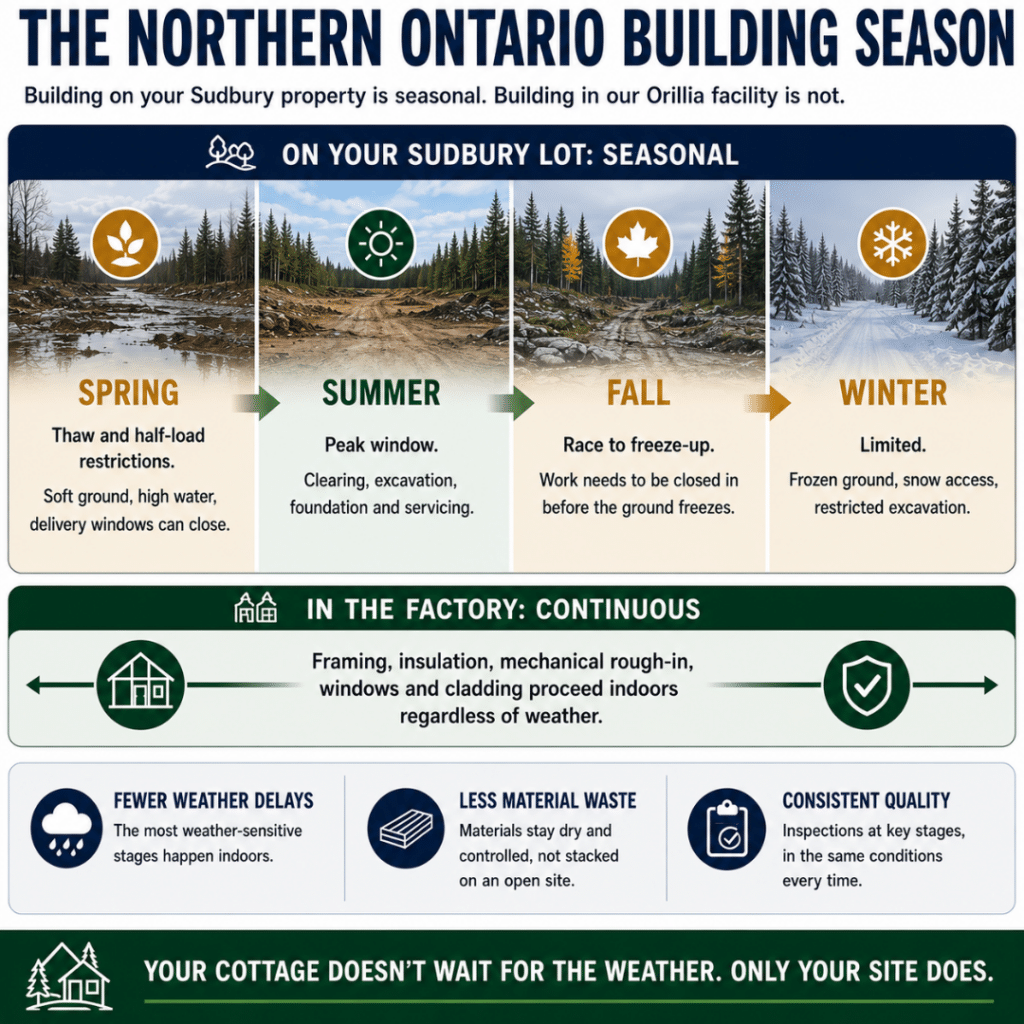 THE NORTHERN ONTARIO BUILDING SEASON

Building on your Sudbury property is seasonal. Building in our Orillia facility is not.

ON YOUR SUDBURY LOT: SEASONAL

SPRING

Thaw and half-load restrictions.

Soft ground, high water, delivery windows can close.

SUMMER

Peak window.

Clearing, excavation, foundation and servicing.

FALL

Race to freeze-up.

Work needs to be closed in before the ground freezes.

WINTER

Limited.

Frozen ground, snow access, restricted excavation.

IN THE FACTORY: CONTINUOUS

Framing, insulation, mechanical rough-in, windows and cladding proceed indoors regardless of weather.

FEWER WEATHER DELAYS

The most weather-sensitive stages happen indoors.

LESS MATERIAL WASTE

Materials stay dry and controlled, not stacked on an open site.

CONSISTENT QUALITY

Inspections at key stages, in the same conditions every time.

YOUR COTTAGE DOESN'T WAIT FOR THE WEATHER. ONLY YOUR SITE DOES.